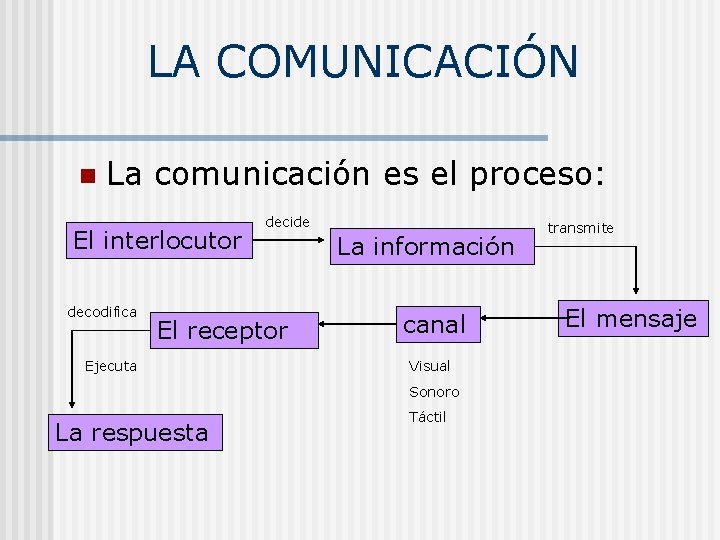 LA COMUNICACIÓN

La comunicación es el proceso:

El interlocutor

decide

La información

transmite

El mensaje

canal

Visual

Sonoro

Táctil

El receptor

decodifica

Ejecuta

La respuesta